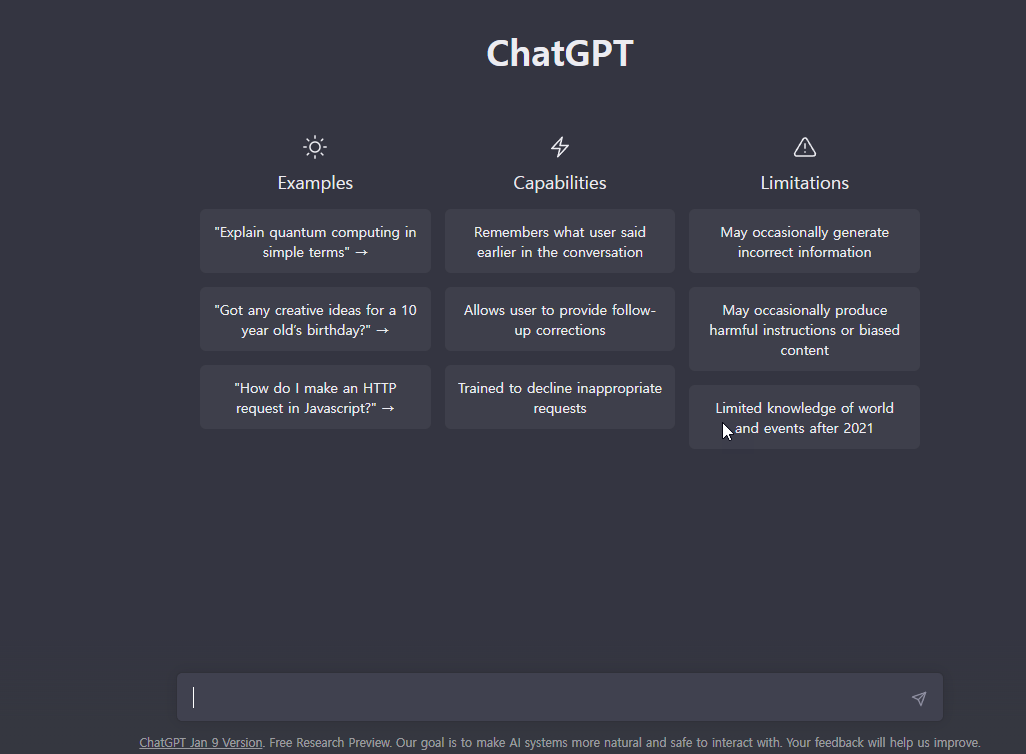 ChatGPT

Examples

"Explain quantum computing in simple terms" →

"Got any creative ideas for a 10 year old's birthday?" →

"How do I make an HTTP request in Javascript?" →

Capabilities

Remembers what user said earlier in the conversation

Allows user to provide follow-up corrections

Trained to decline inappropriate requests

Limitations

May occasionally generate incorrect information

May occasionally produce harmful instructions or biased content

Limited knowledge of world and events after 2021

ChatGPT Jan 9 Version. Free Research Preview. Our goal is to make AI systems more natural and safe to interact with. Your feedback will help us improve.